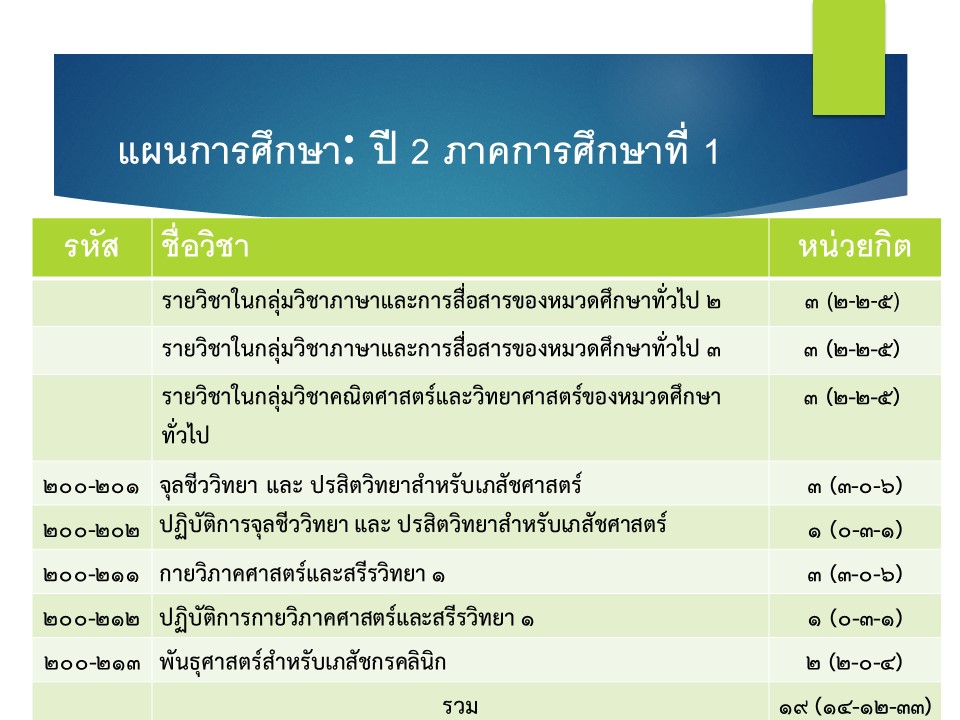 แผนการศึกษา: ปี 2 ภาคการศึกษาที่ 1

| รหัส | ชื่อวิชา | หน่วยกิต |
|---|---|---|
| | รายวิชาในกลุ่มวิชาภาษาและการสื่อสารของหมวดศึกษาทั่วไป ๒ | ๓ (๒-๒-๕) |
| | รายวิชาในกลุ่มวิชาภาษาและการสื่อสารของหมวดศึกษาทั่วไป ๓ | ๓ (๒-๒-๕) |
| | รายวิชาในกลุ่มวิชาคณิตศาสตร์และวิทยาศาสตร์ของหมวดศึกษาทั่วไป | ๓ (๒-๒-๕) |
| ๒๐๐-๒๐๑ | จุลชีววิทยา และ ปรสิตวิทยาสำหรับเภสัชศาสตร์ | ๓ (๓-๐-๖) |
| ๒๐๐-๒๐๒ | ปฏิบัติการจุลชีววิทยา และ ปรสิตวิทยาสำหรับเภสัชศาสตร์ | ๑ (๐-๓-๑) |
| ๒๐๐-๒๑๑ | กายวิภาคศาสตร์และสรีรวิทยา ๑ | ๓ (๓-๐-๖) |
| ๒๐๐-๒๑๒ | ปฏิบัติการกายวิภาคศาสตร์และสรีรวิทยา ๑ | ๑ (๐-๓-๑) |
| ๒๐๐-๒๑๓ | พันธุศาสตร์สำหรับเภสัชกรคลินิก | ๒ (๒-๐-๔) |
| | รวม | ๑๙ (๑๔-๑๒-๓๓) |